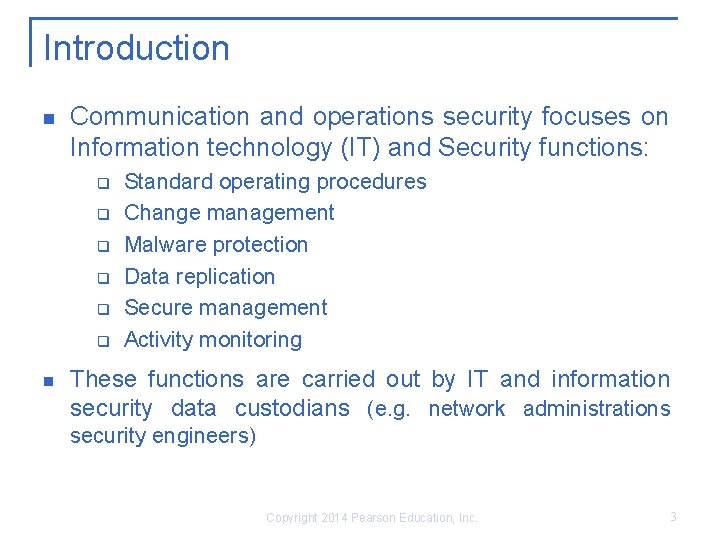 Introduction

■ Communication and operations security focuses on Information technology (IT) and Security functions:

❑ Standard operating procedures
❑ Change management
❑ Malware protection
❑ Data replication
❑ Secure management
❑ Activity monitoring

■ These functions are carried out by IT and information security data custodians (e.g. network administrations security engineers)

Copyright 2014 Pearson Education, Inc.

3